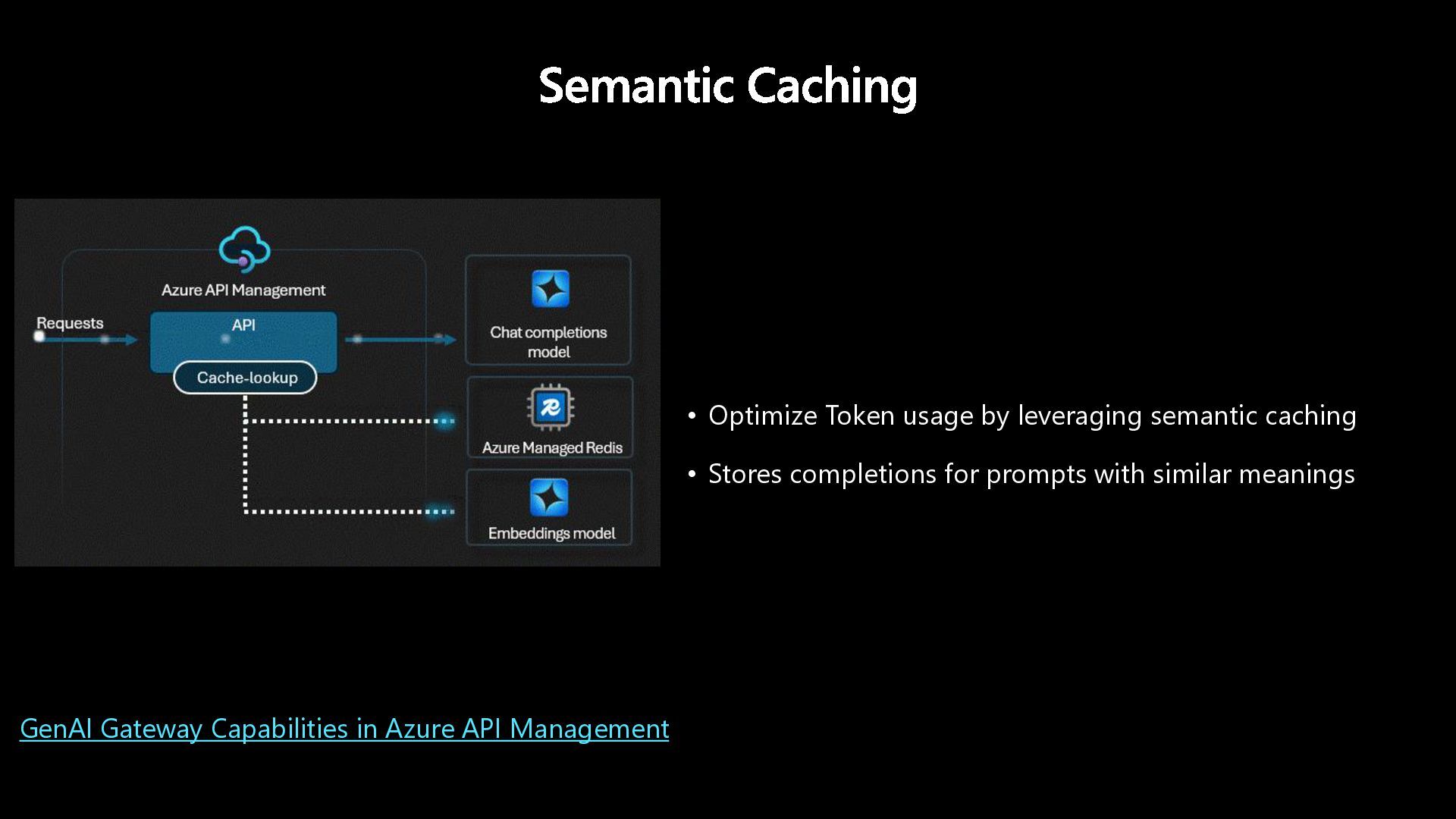 Semantic Caching

Azure API Management

Requests

API

Cache-lookup

Chat completions model

Azure Managed Redis

Embeddings model

• Optimize Token usage by leveraging semantic caching

• Stores completions for prompts with similar meanings

GenAI Gateway Capabilities in Azure API Management